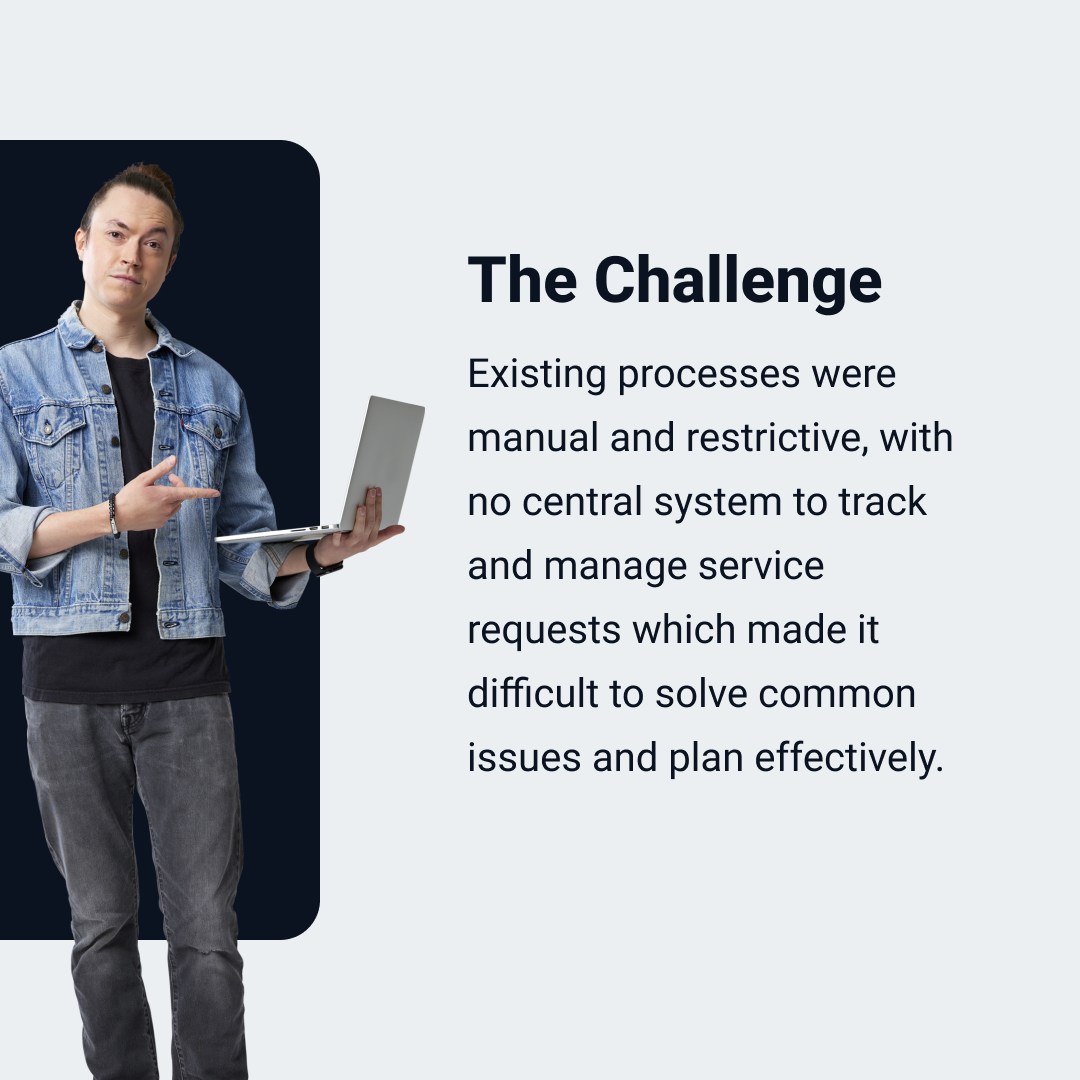 The Challenge

Existing processes were manual and restrictive, with no central system to track and manage service requests which made it difficult to solve common issues and plan effectively.